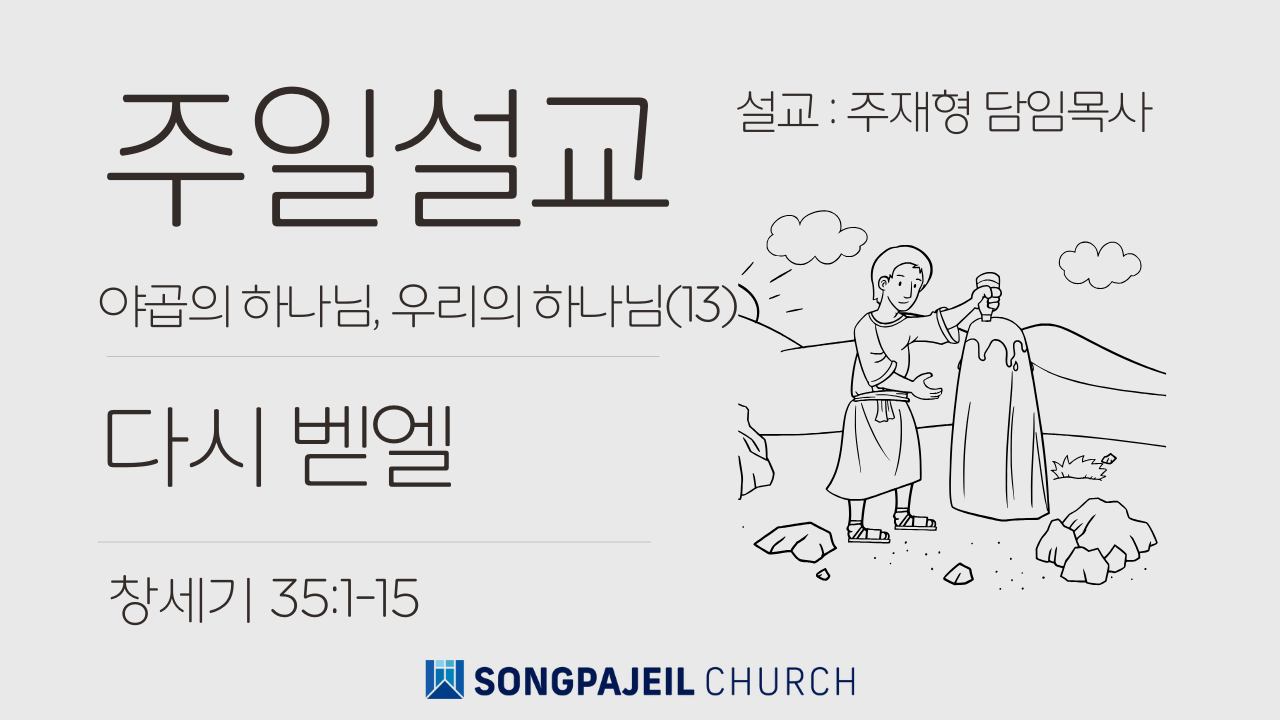 주일설교

설교 : 주재형 담임목사

야곱의 하나님, 우리의 하나님(13)

다시 벧엘

창세기 35:1-15

SONGPAJEIL CHURCH